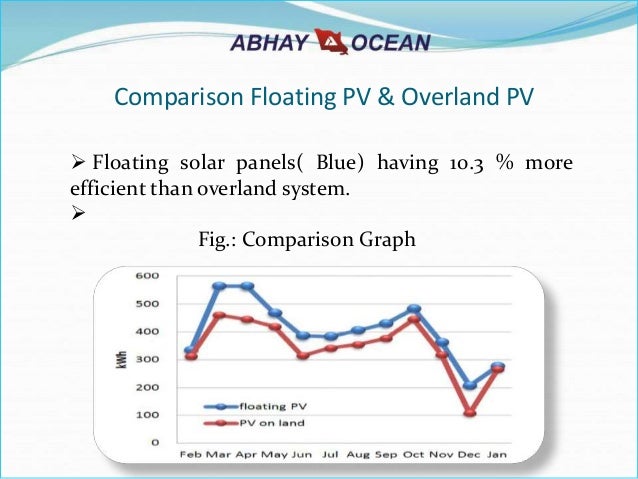 ABHAY OCEAN

Comparison Floating PV & Overland PV

➢ Floating solar panels( Blue) having 10.3 % more efficient than overland system.
➢

Fig.: Comparison Graph

600
500
400
300
200
100
0
kWh
floating PV
PV on land
Feb Mar Apr May Jun Jul Aug Sep Oct Nov Dec Jan